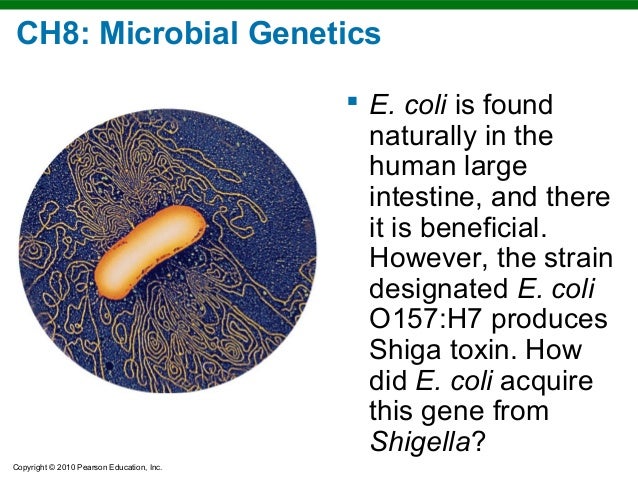 CH8: Microbial Genetics

▪ E. coli is found naturally in the human large intestine, and there it is beneficial. However, the strain designated E. coli O157:H7 produces Shiga toxin. How did E. coli acquire this gene from Shigella?

Copyright © 2010 Pearson Education, Inc.